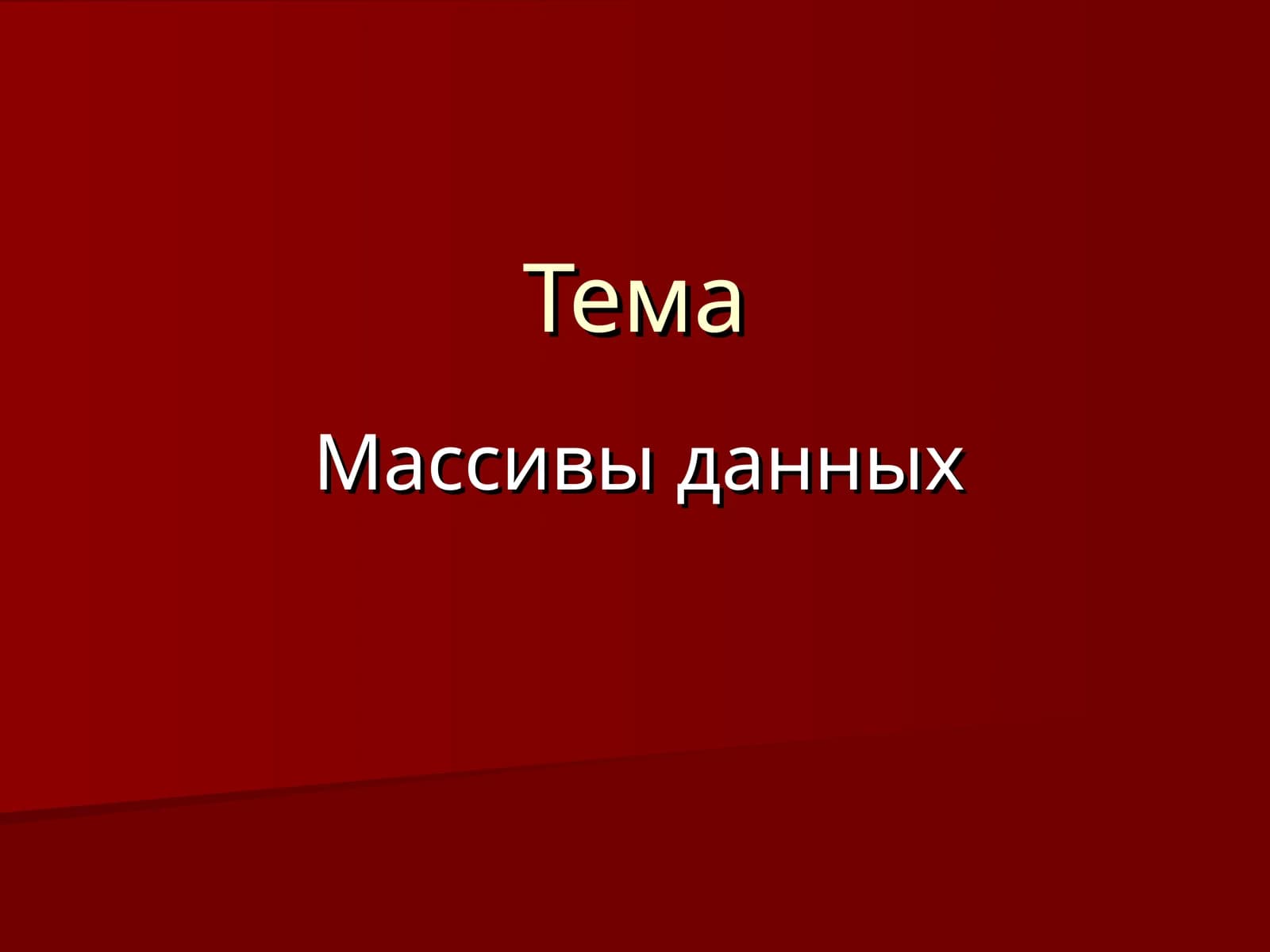 Тема

Массивы данных